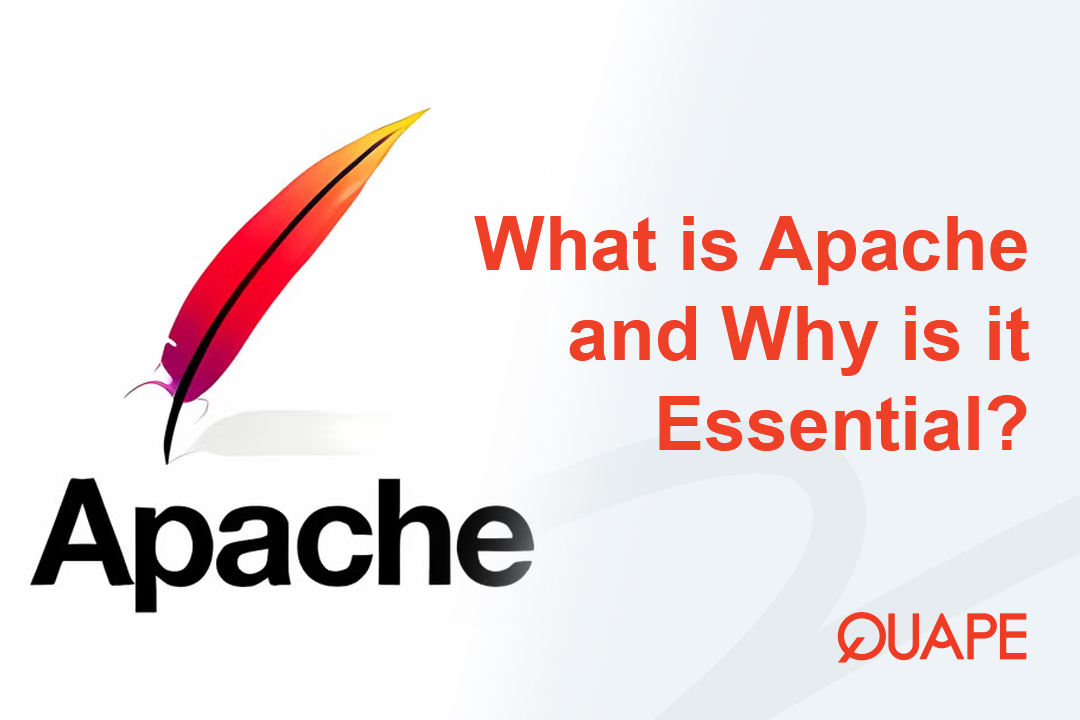 What is Apache and Why is it Essential?

Apache

QUAPE